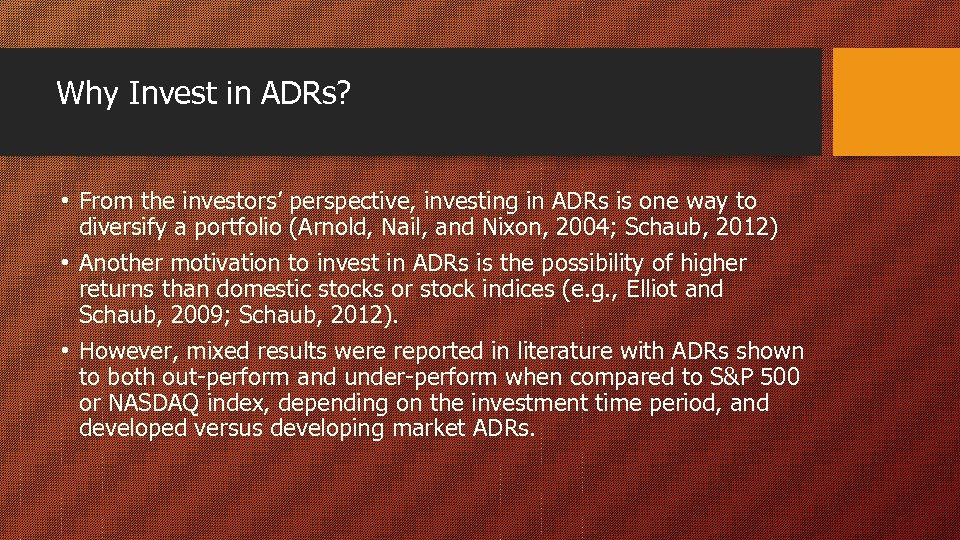 Why Invest in ADRs?

• From the investors' perspective, investing in ADRs is one way to diversify a portfolio (Arnold, Nail, and Nixon, 2004; Schaub, 2012)

• Another motivation to invest in ADRs is the possibility of higher returns than domestic stocks or stock indices (e.g., Elliot and Schaub, 2009; Schaub, 2012).

• However, mixed results were reported in literature with ADRs shown to both out-perform and under-perform when compared to S&P 500 or NASDAQ index, depending on the investment time period, and developed versus developing market ADRs.